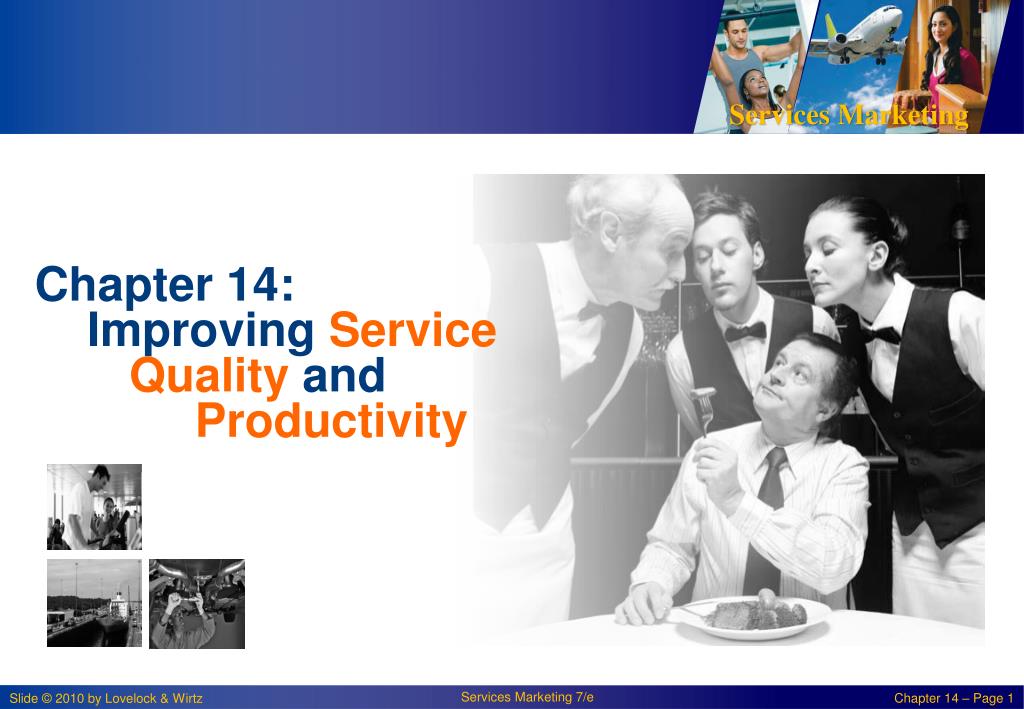 Services Marketing

Chapter 14:
Improving Service Quality and Productivity

Slide © 2010 by Lovelock & Wirtz

Services Marketing 7/e

Chapter 14 – Page 1